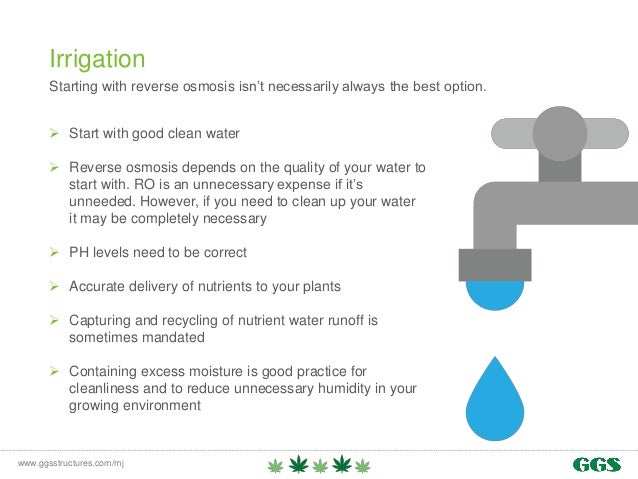 Irrigation

Starting with reverse osmosis isn't necessarily always the best option.

➢ Start with good clean water

➢ Reverse osmosis depends on the quality of your water to start with. RO is an unnecessary expense if it's unneeded. However, if you need to clean up your water it may be completely necessary

➢ PH levels need to be correct

➢ Accurate delivery of nutrients to your plants

➢ Capturing and recycling of nutrient water runoff is sometimes mandated

➢ Containing excess moisture is good practice for cleanliness and to reduce unnecessary humidity in your growing environment

www.ggsstructures.com/mj

GGS